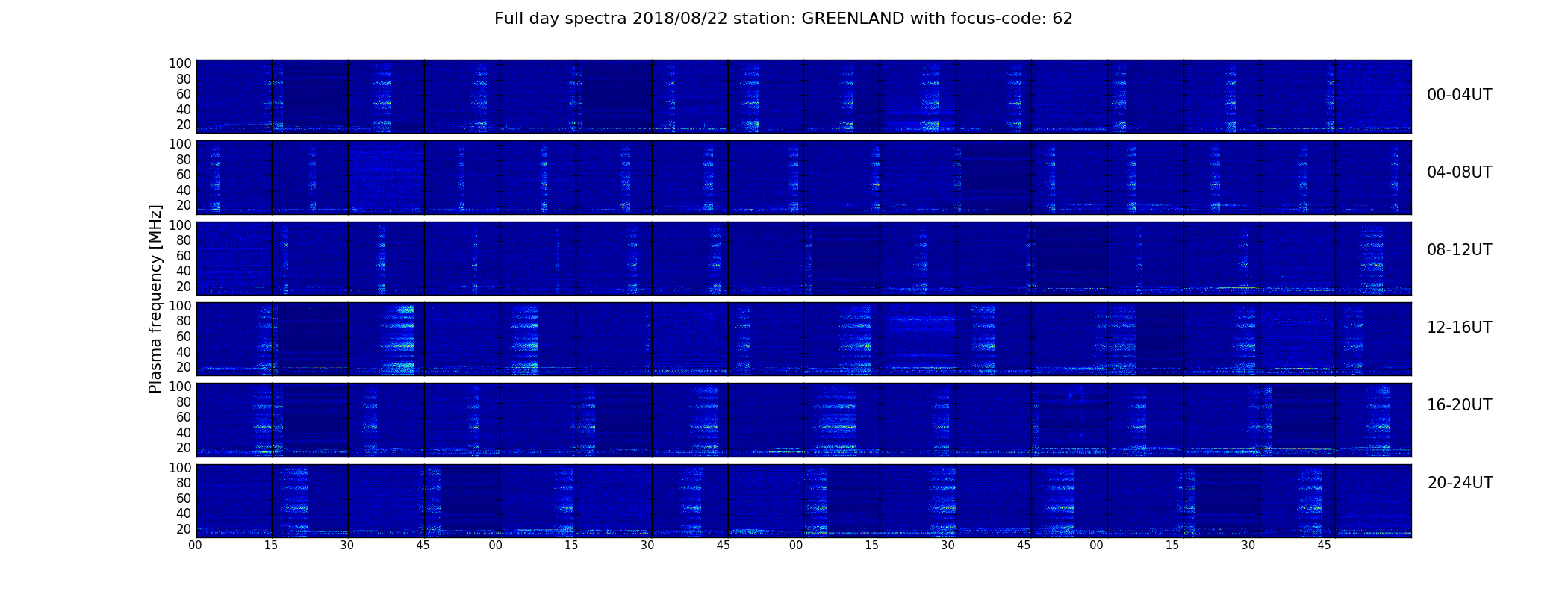 Full day spectra 2018/08/22 station: GREENLAND with focus-code: 62

Plasma frequency [MHz]

100
80
60
40
20

00-04UT

100
80
60
40
20

04-08UT

100
80
60
40
20

08-12UT

100
80
60
40
20

12-16UT

100
80
60
40
20

16-20UT

100
80
60
40
20

20-24UT

00 15 30 45 00 15 30 45 00 15 30 45 00 15 30 45